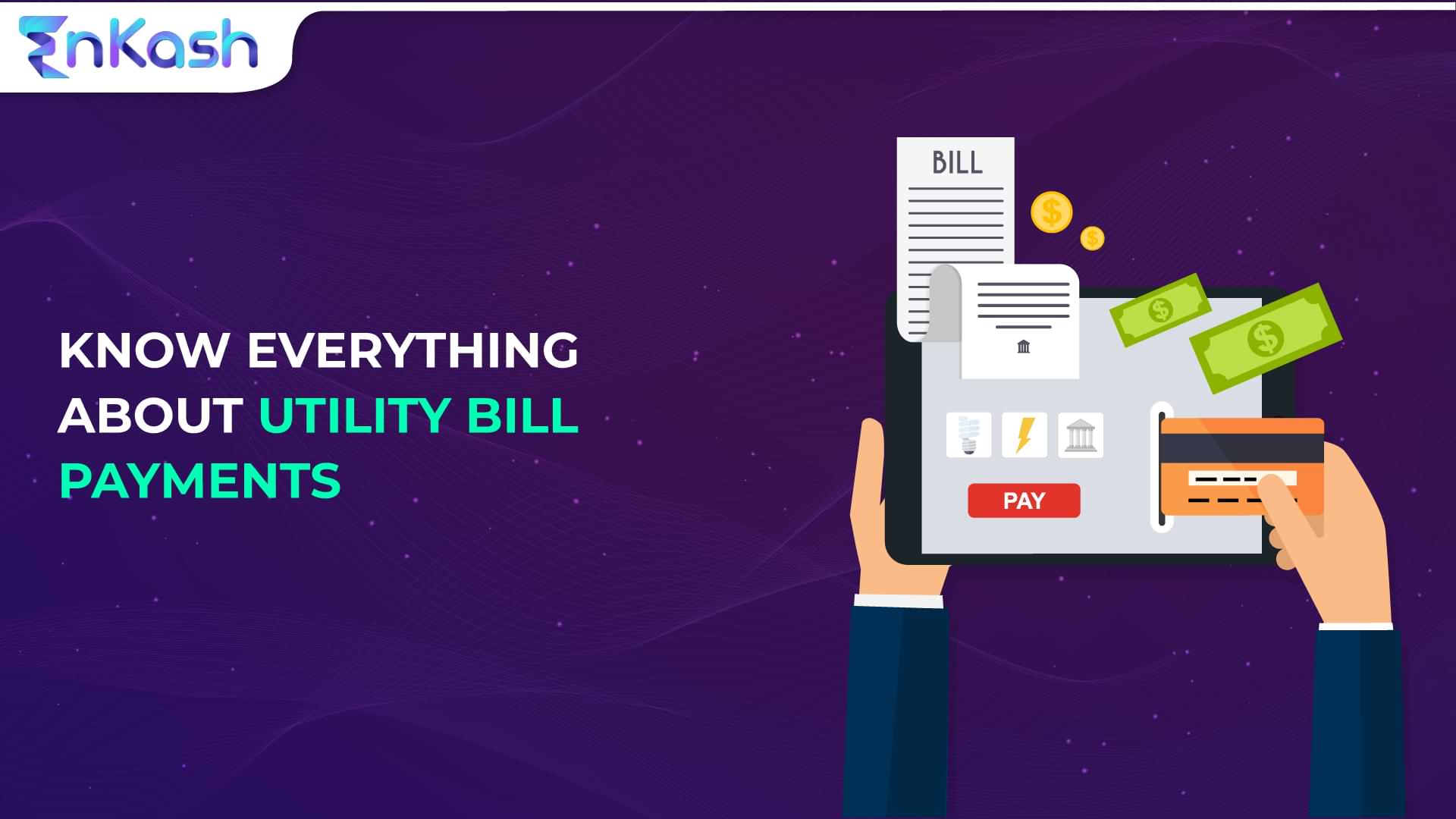 EnKash

KNOW EVERYTHING ABOUT UTILITY BILL PAYMENTS

BILL

$

$

$

$

PAY